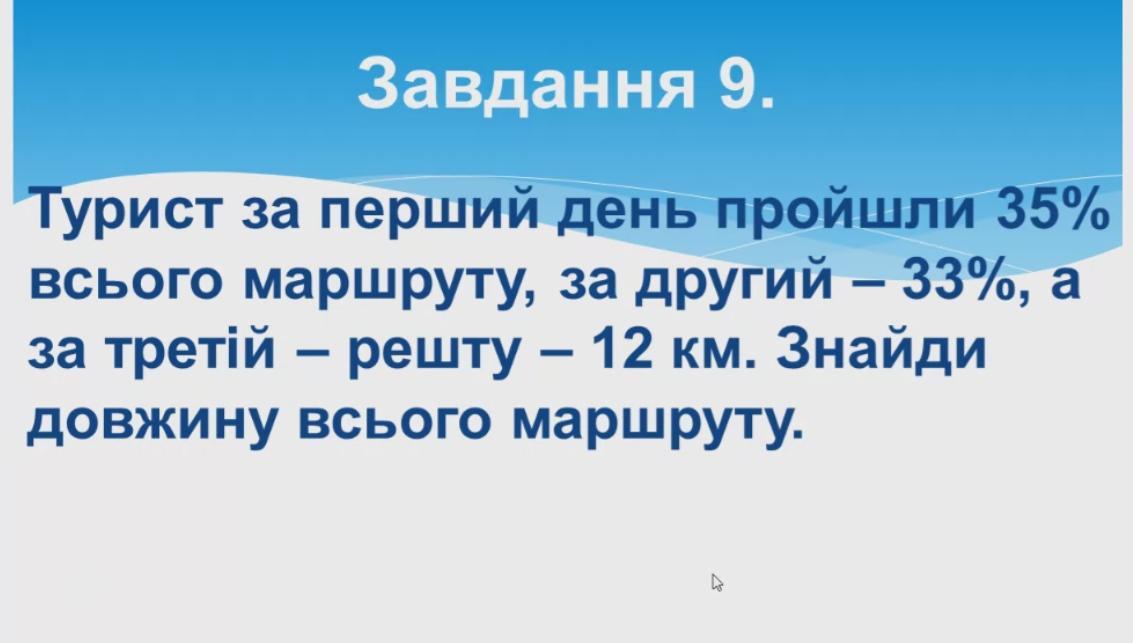 Завдання 9.

Турист за перший день пройшли 35% всього маршруту, за другий – 33%, а за третій – решту – 12 км. Знайди довжину всього маршруту.